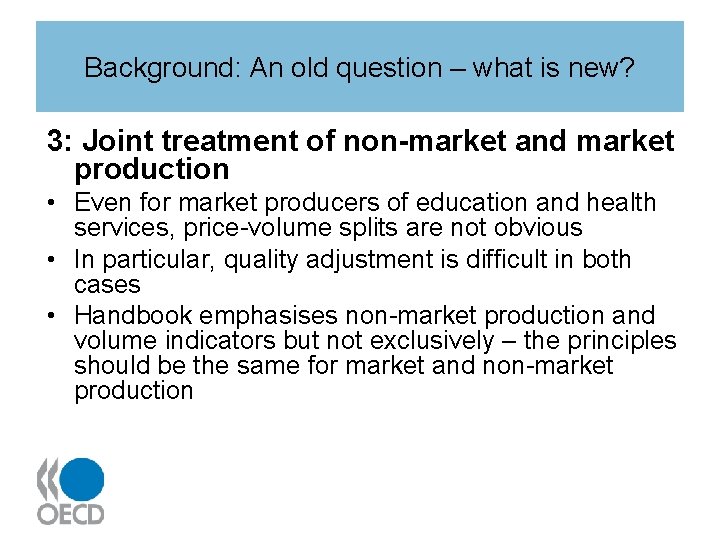 Background: An old question – what is new?

3: Joint treatment of non-market and market production

• Even for market producers of education and health services, price-volume splits are not obvious
• In particular, quality adjustment is difficult in both cases
• Handbook emphasises non-market production and volume indicators but not exclusively – the principles should be the same for market and non-market production

OECD